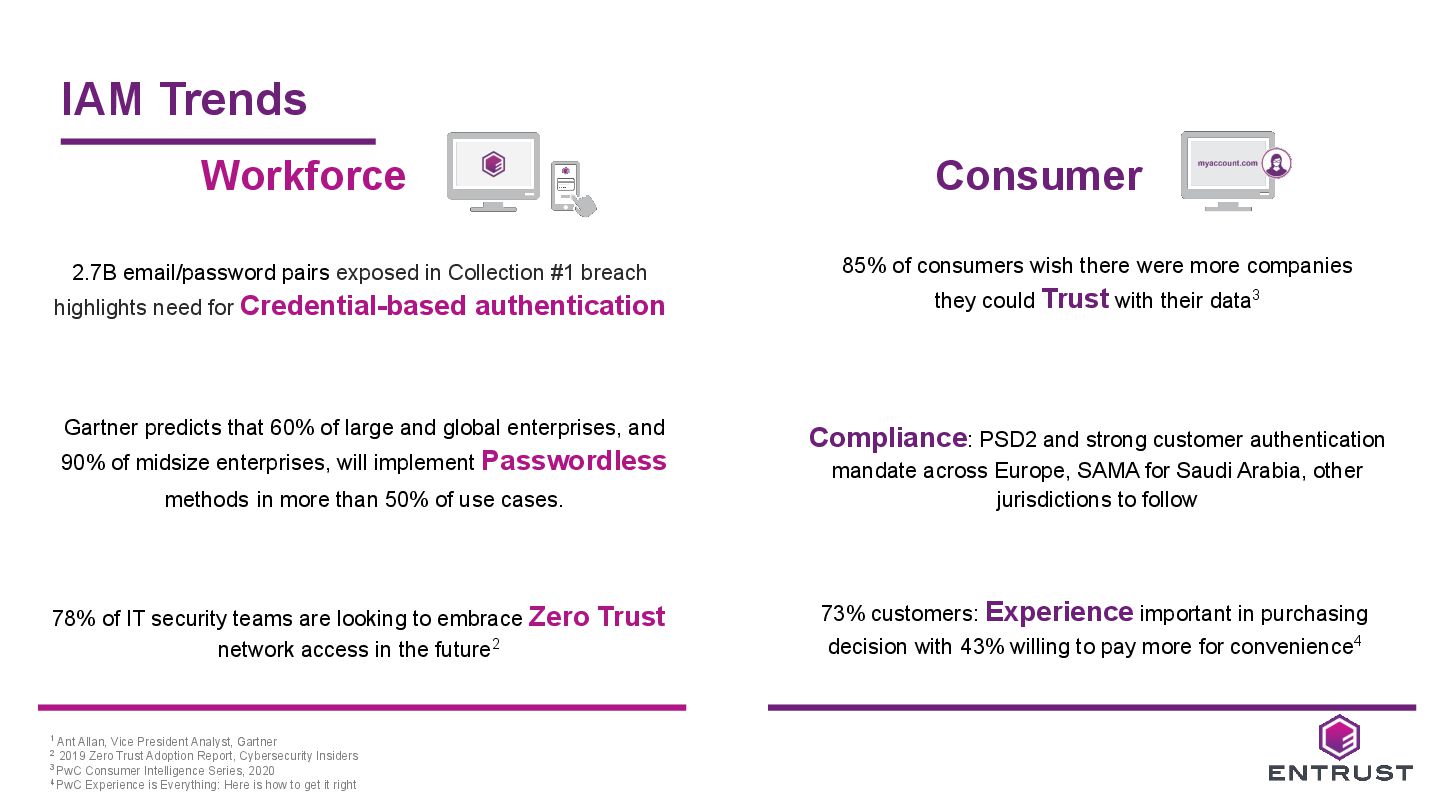 IAM Trends

Workforce

2.7B email/password pairs exposed in Collection #1 breach highlights need for Credential-based authentication

Gartner predicts that 60% of large and global enterprises, and 90% of midsize enterprises, will implement Passwordless methods in more than 50% of use cases.

78% of IT security teams are looking to embrace Zero Trust network access in the future$^2$

Consumer

myaccount.com

85% of consumers wish there were more companies they could Trust with their data$^3$

Compliance: PSD2 and strong customer authentication mandate across Europe, SAMA for Saudi Arabia, other jurisdictions to follow

73% customers: Experience important in purchasing decision with 43% willing to pay more for convenience$^4$

$^1$ Ant Allan, Vice President Analyst, Gartner
$^2$ 2019 Zero Trust Adoption Report, Cybersecurity Insiders
$^3$ PwC Consumer Intelligence Series, 2020
$^4$ PwC Experience is Everything: Here is how to get it right

ENTRUST